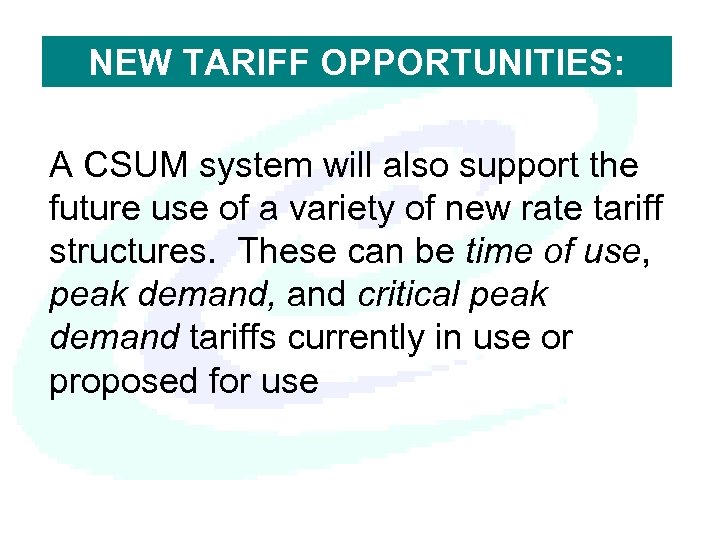 NEW TARIFF OPPORTUNITIES:

A CSUM system will also support the future use of a variety of new rate tariff structures. These can be time of use, peak demand, and critical peak demand tariffs currently in use or proposed for use